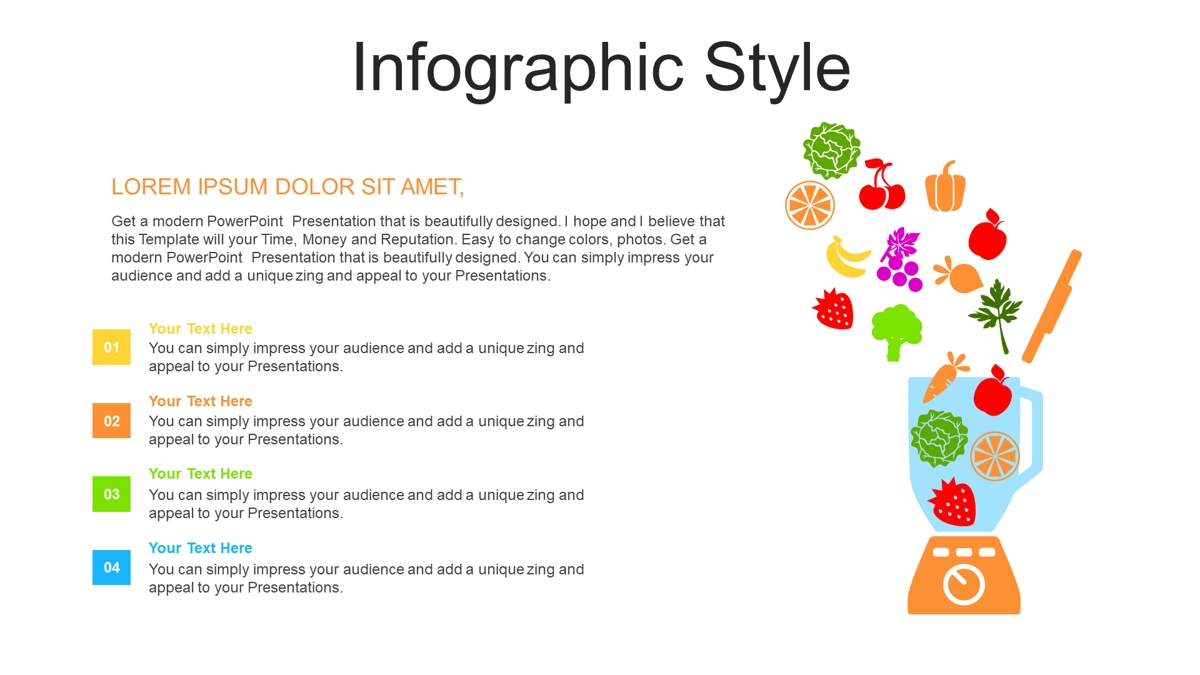 Infographic Style

LOREM IPSUM DOLOR SIT AMET,

Get a modern PowerPoint Presentation that is beautifully designed. I hope and I believe that this Template will your Time, Money and Reputation. Easy to change colors, photos. Get a modern PowerPoint Presentation that is beautifully designed. You can simply impress your audience and add a unique zing and appeal to your Presentations.

01
Your Text Here
You can simply impress your audience and add a unique zing and appeal to your Presentations.

02
Your Text Here
You can simply impress your audience and add a unique zing and appeal to your Presentations.

03
Your Text Here
You can simply impress your audience and add a unique zing and appeal to your Presentations.

04
Your Text Here
You can simply impress your audience and add a unique zing and appeal to your Presentations.